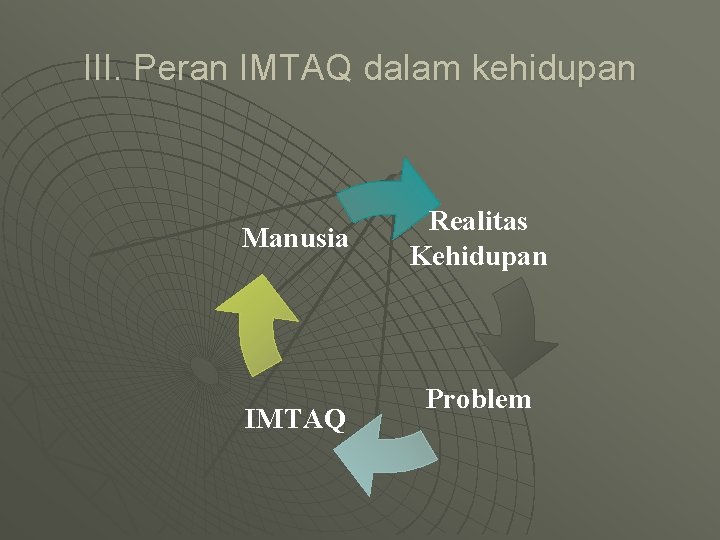 III. Peran IMTAQ dalam kehidupan

Manusia

Realitas Kehidupan

Problem

IMTAQ